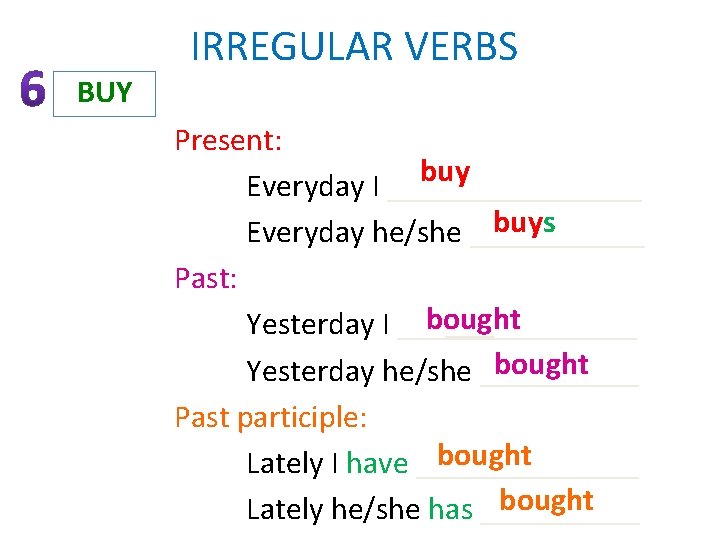 IRREGULAR VERBS

6 BUY

Present:

Everyday I buy

Everyday he/she buys

Past:

Yesterday I bought

Yesterday he/she bought

Past participle:

Lately I have bought

Lately he/she has bought